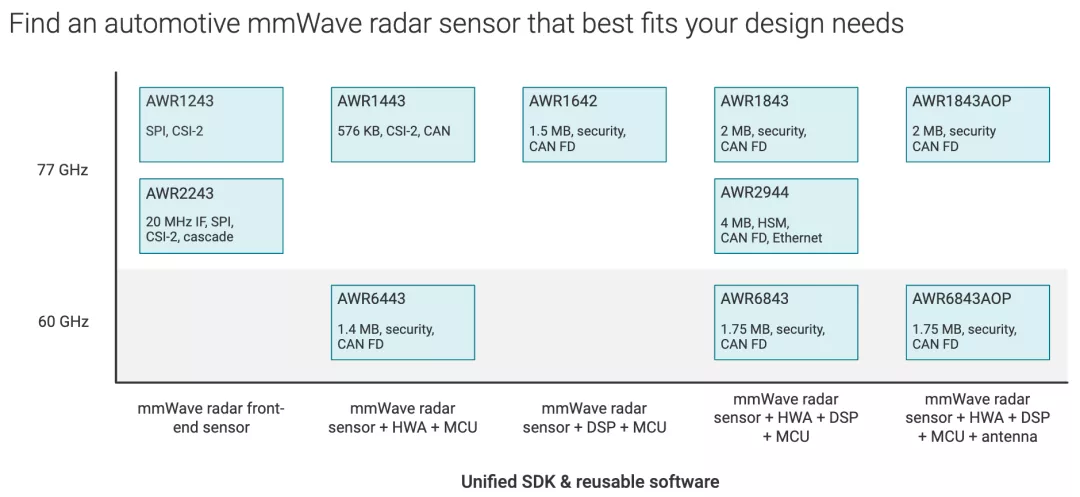 Find an automotive mmWave radar sensor that best fits your design needs

77 GHz

AWR1243
SPI, CSI-2

AWR1443
576 KB, CSI-2, CAN

AWR1642
1.5 MB, security, CAN FD

AWR1843
2 MB, security, CAN FD

AWR1843AOP
2 MB, security CAN FD

AWR2243
20 MHz IF, SPI, CSI-2, cascade

AWR2944
4 MB, HSM, CAN FD, Ethernet

60 GHz

AWR6443
1.4 MB, security, CAN FD

AWR6843
1.75 MB, security, CAN FD

AWR6843AOP
1.75 MB, security, CAN FD

mmWave radar front-end sensor

mmWave radar sensor + HWA + MCU

mmWave radar sensor + DSP + MCU

mmWave radar sensor + HWA + DSP + MCU

mmWave radar sensor + HWA + DSP + MCU + antenna

Unified SDK & reusable software